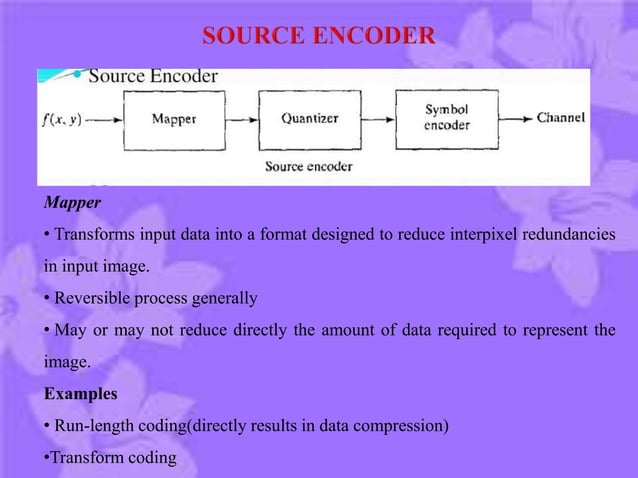 SOURCE ENCODER

• Source Encoder

$f(x, y)$ Mapper Quantizer Symbol encoder Channel

Source encoder

Mapper

• Transforms input data into a format designed to reduce interpixel redundancies in input image.

• Reversible process generally

• May or may not reduce directly the amount of data required to represent the image.

Examples

• Run-length coding(directly results in data compression)

•Transform coding